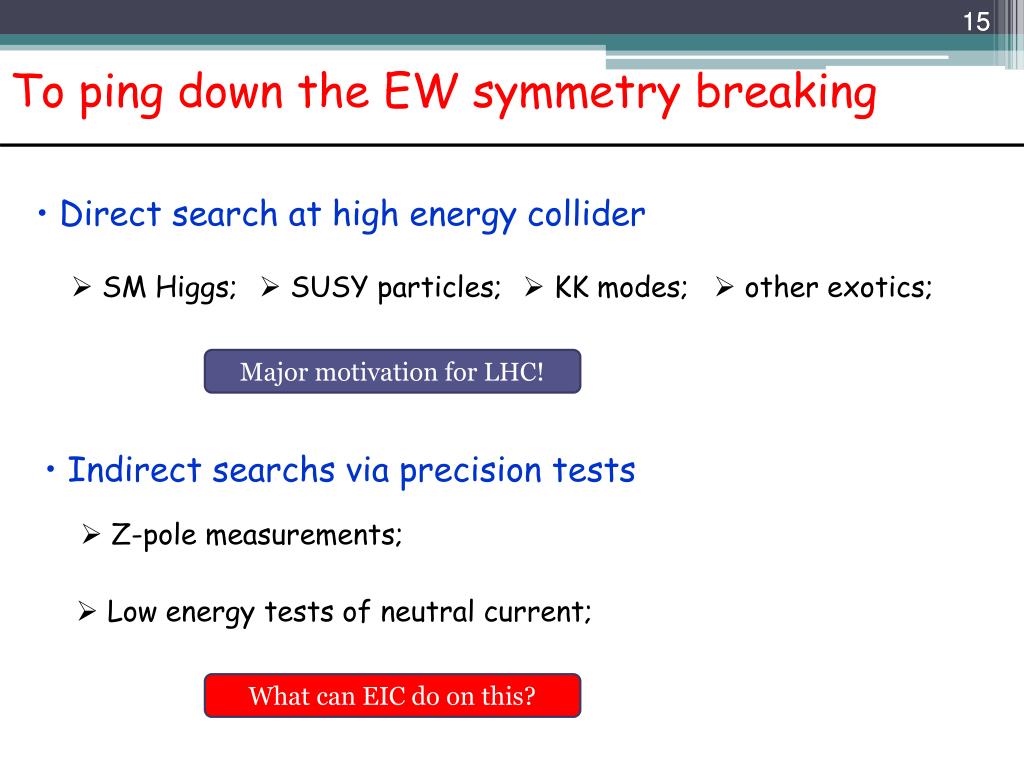 15

To ping down the EW symmetry breaking

• Direct search at high energy collider

➢ SM Higgs; ➢ SUSY particles; ➢ KK modes; ➢ other exotics;

Major motivation for LHC!

• Indirect searchs via precision tests

➢ Z-pole measurements;

➢ Low energy tests of neutral current;

What can EIC do on this?